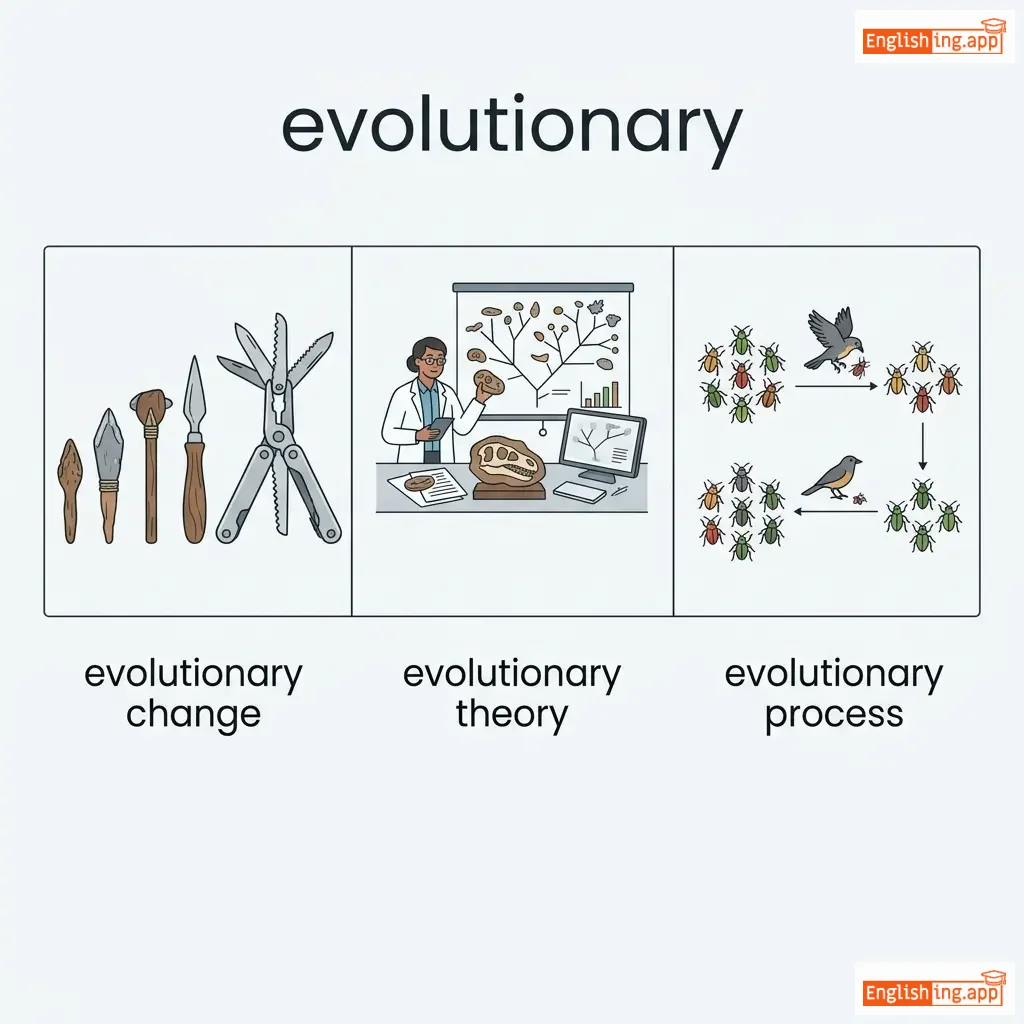 Englishing.app

evolutionary

evolutionary change

evolutionary theory

evolutionary process

Englishing.app